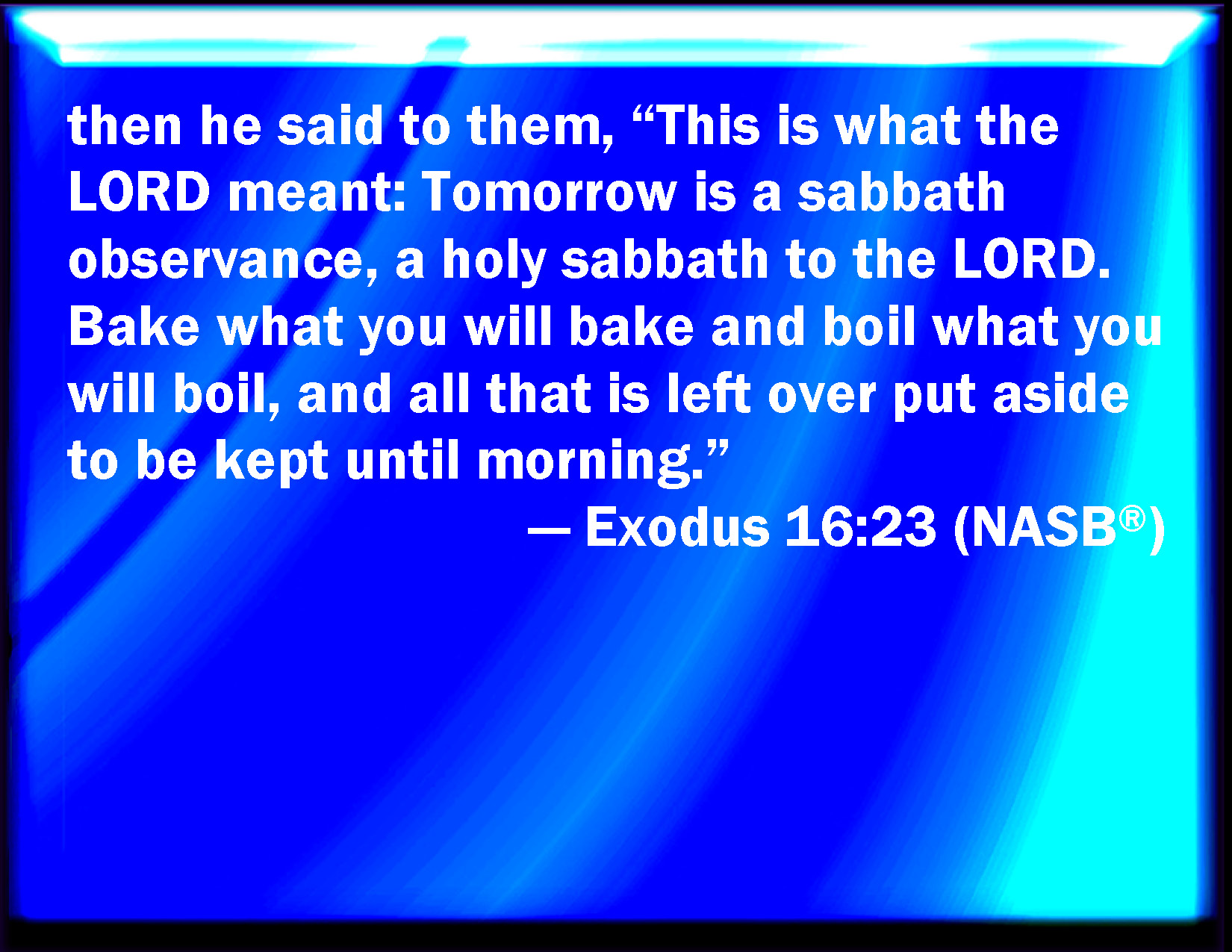 then he said to them, “This is what the LORD meant: Tomorrow is a sabbath observance, a holy sabbath to the LORD. Bake what you will bake and boil what you will boil, and all that is left over put aside to be kept until morning.”

— Exodus 16:23 (NASB®)